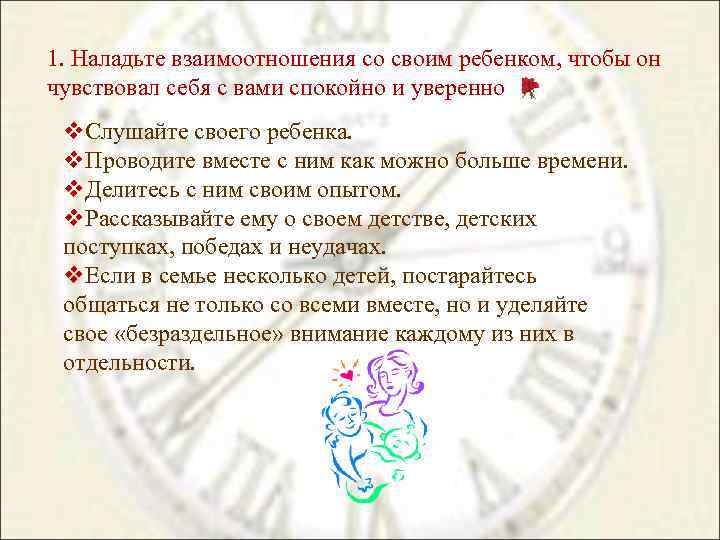 1. Наладьте взаимоотношения со своим ребенком, чтобы он чувствовал себя с вами спокойно и уверенно

❖Слушайте своего ребенка.
❖Проводите вместе с ним как можно больше времени.
❖Делитесь с ним своим опытом.
❖Рассказывайте ему о своем детстве, детских поступках, победах и неудачах.
❖Если в семье несколько детей, постарайтесь общаться не только со всеми вместе, но и уделяйте свое «безраздельное» внимание каждому из них в отдельности.